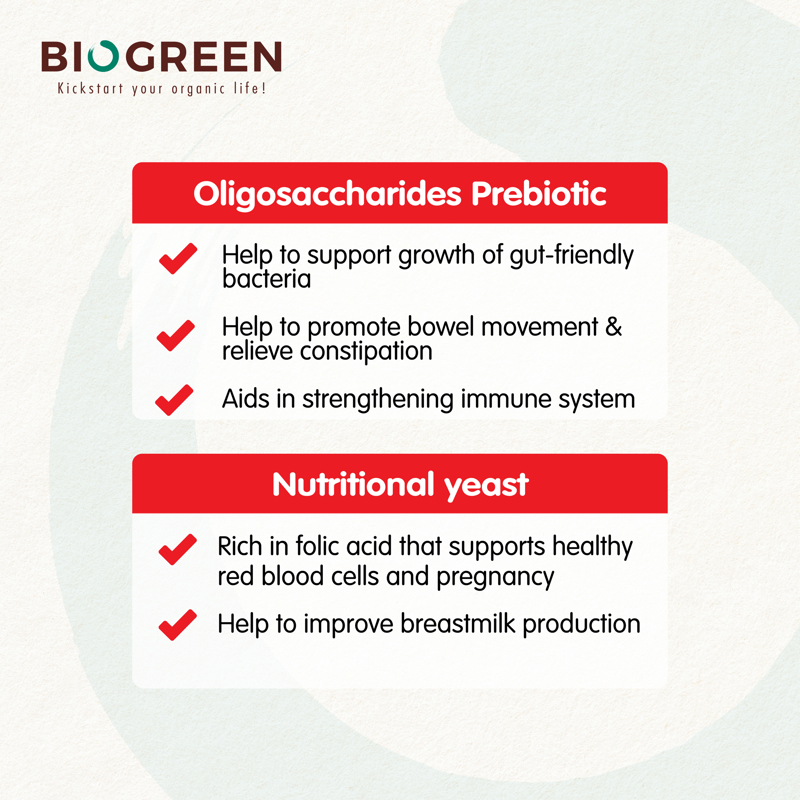 BIOGREEN
Kickstart your organic life!

Oligosaccharides Prebiotic

Help to support growth of gut-friendly bacteria

Help to promote bowel movement & relieve constipation

Aids in strengthening immune system

Nutritional yeast

Rich in folic acid that supports healthy red blood cells and pregnancy

Help to improve breastmilk production